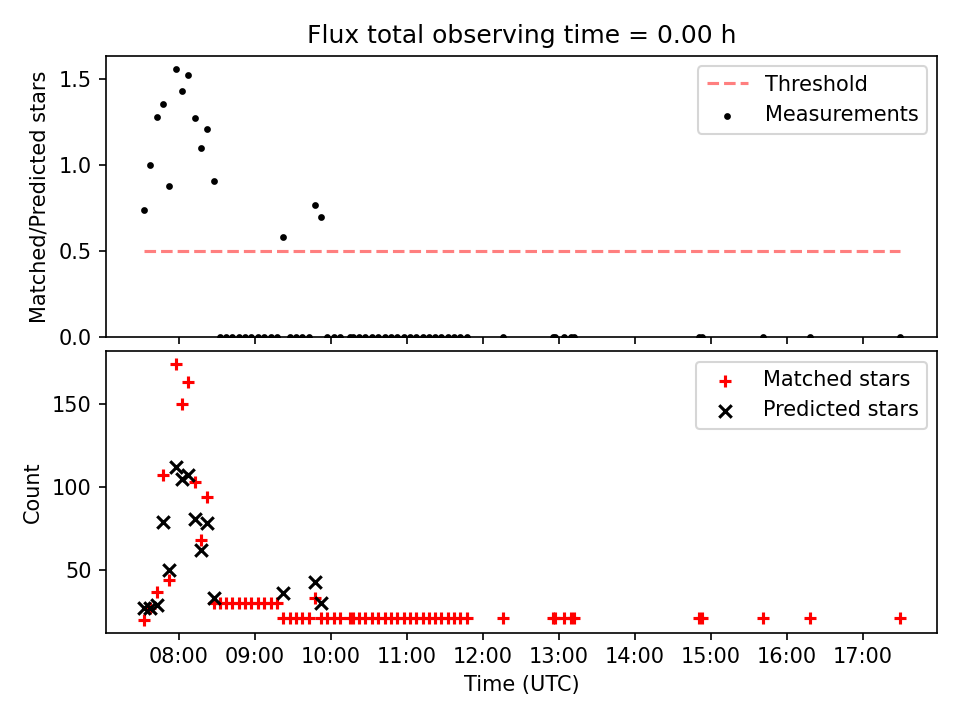 Flux total observing time = 0.00 h

Matched/Predicted stars

1.5
1.0
0.5
0.0

Threshold
Measurements

Count

150
100
50

Matched stars
Predicted stars

08:00 09:00 10:00 11:00 12:00 13:00 14:00 15:00 16:00 17:00

Time (UTC)